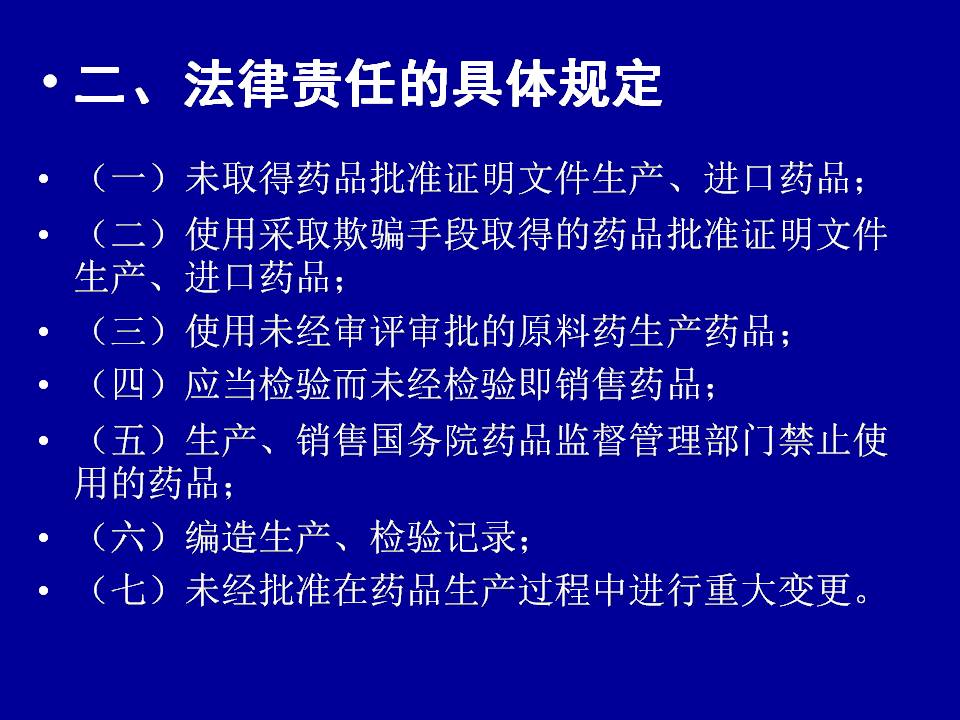 • 二、法律责任的具体规定

• （一）未取得药品批准证明文件生产、进口药品；
• （二）使用采取欺骗手段取得的药品批准证明文件生产、进口药品；
• （三）使用未经审评审批的原料药生产药品；
• （四）应当检验而未经检验即销售药品；
• （五）生产、销售国务院药品监督管理部门禁止使用的药品；
• （六）编造生产、检验记录；
• （七）未经批准在药品生产过程中进行重大变更。